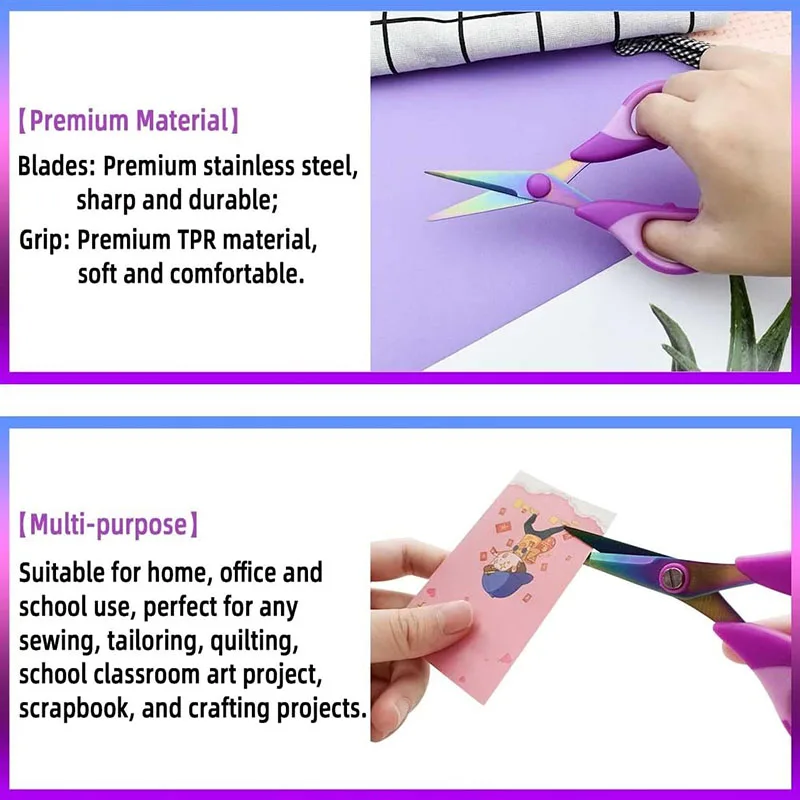 【Premium Material】

Blades: Premium stainless steel, sharp and durable;

Grip: Premium TPR material, soft and comfortable.

【Multi-purpose】

Suitable for home, office and school use, perfect for any sewing, tailoring, quilting, school classroom art project, scrapbook, and crafting projects.